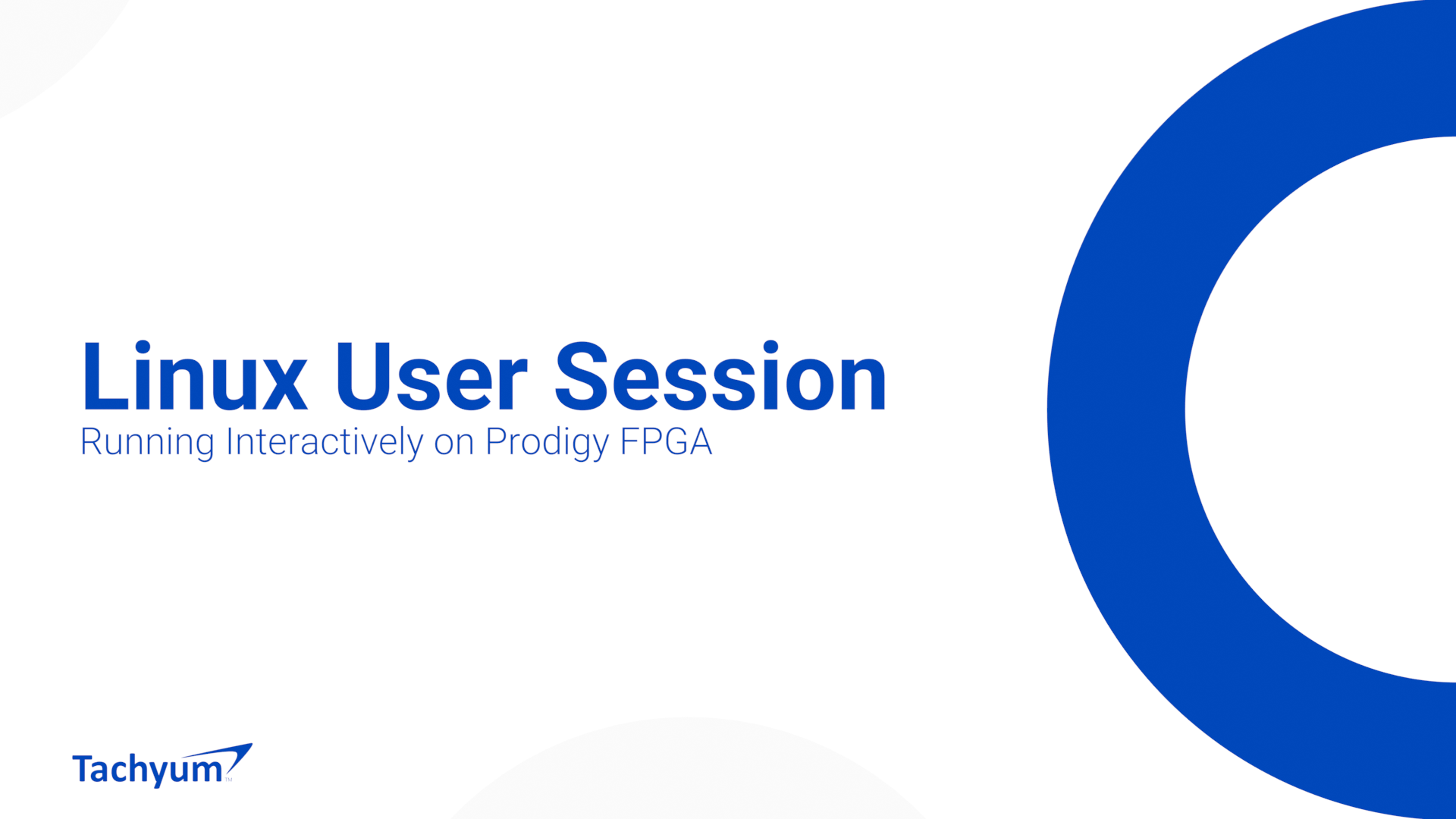 Linux User Session
Running Interactively on Prodigy FPGA

Tachyum™